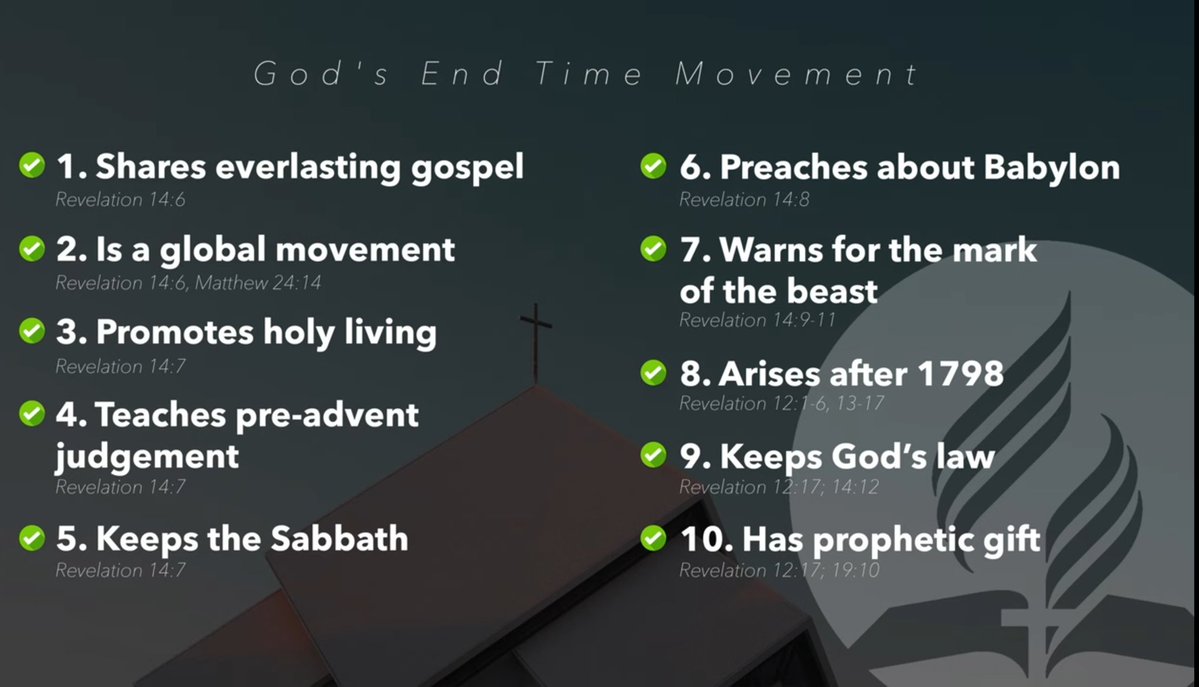 God's End Time Movement

1. Shares everlasting gospel
Revelation 14:6

2. Is a global movement
Revelation 14:6, Matthew 24:14

3. Promotes holy living
Revelation 14:7

4. Teaches pre-advent judgement
Revelation 14:7

5. Keeps the Sabbath
Revelation 14:7

6. Preaches about Babylon
Revelation 14:8

7. Warns for the mark of the beast
Revelation 14:9-11

8. Arises after 1798
Revelation 12:1-6, 13-17

9. Keeps God's law
Revelation 12:17; 14:12

10. Has prophetic gift
Revelation 12:17; 19:10